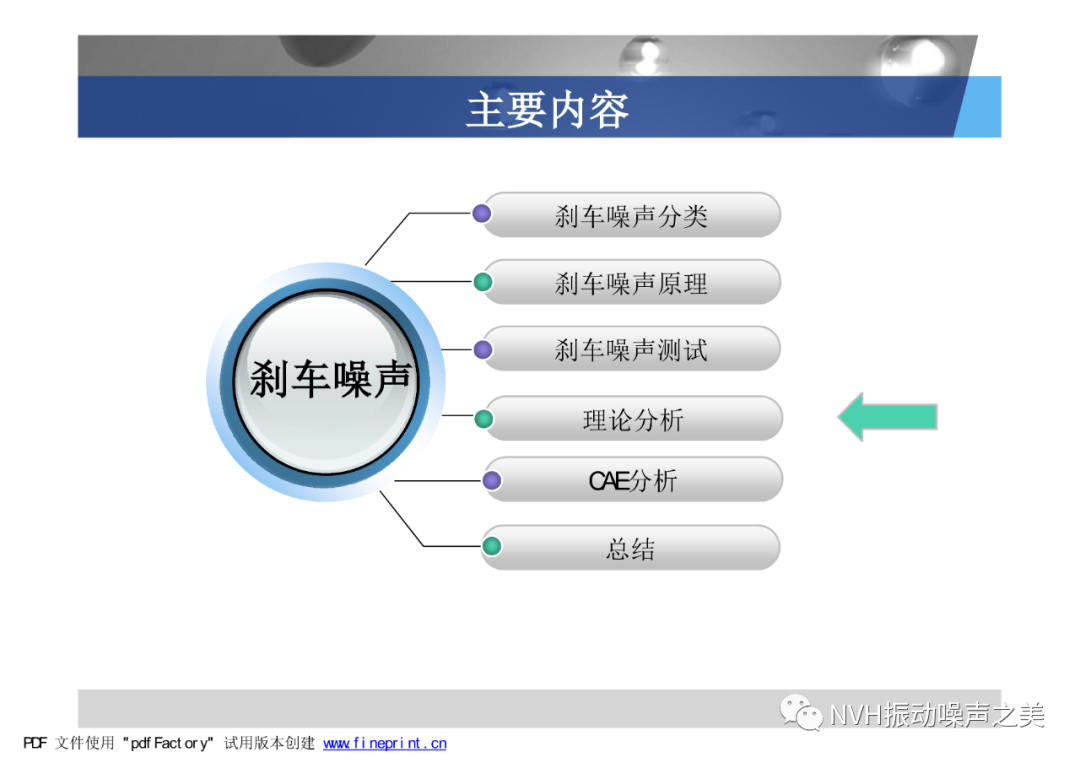 主要内容

刹车噪声

刹车噪声分类

刹车噪声原理

刹车噪声测试

理论分析

CAE分析

总结

NVH振动噪声之美

PDF 文件使用 "pdfFactory" 试用版本创建 www.fineprint.cn